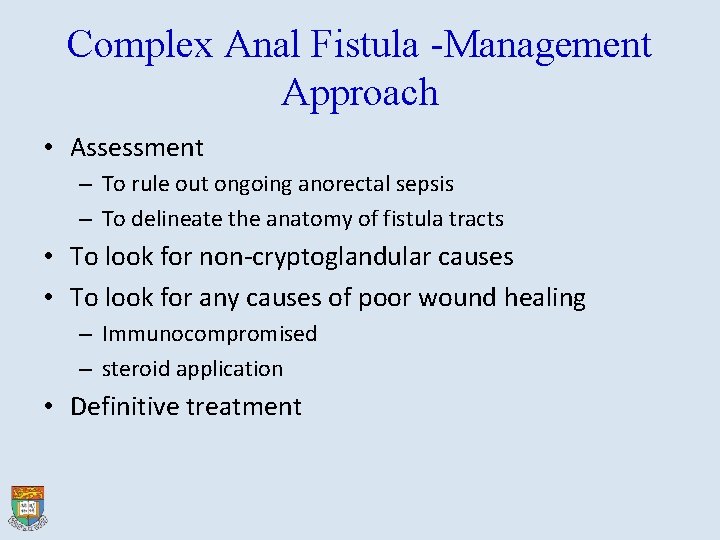 Complex Anal Fistula -Management Approach

• Assessment
 – To rule out ongoing anorectal sepsis
 – To delineate the anatomy of fistula tracts
• To look for non-cryptoglandular causes
• To look for any causes of poor wound healing
 – Immunocompromised
 – steroid application
• Definitive treatment